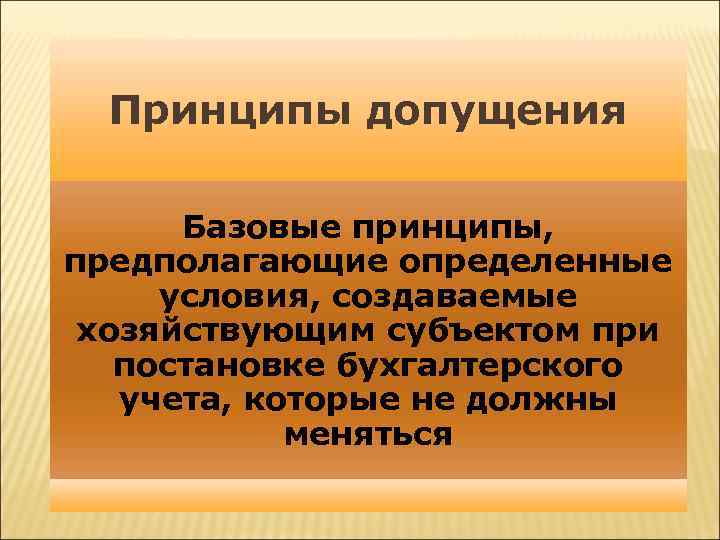 Принципы допущения

Базовые принципы, предполагающие определенные условия, создаваемые хозяйствующим субъектом при постановке бухгалтерского учета, которые не должны меняться